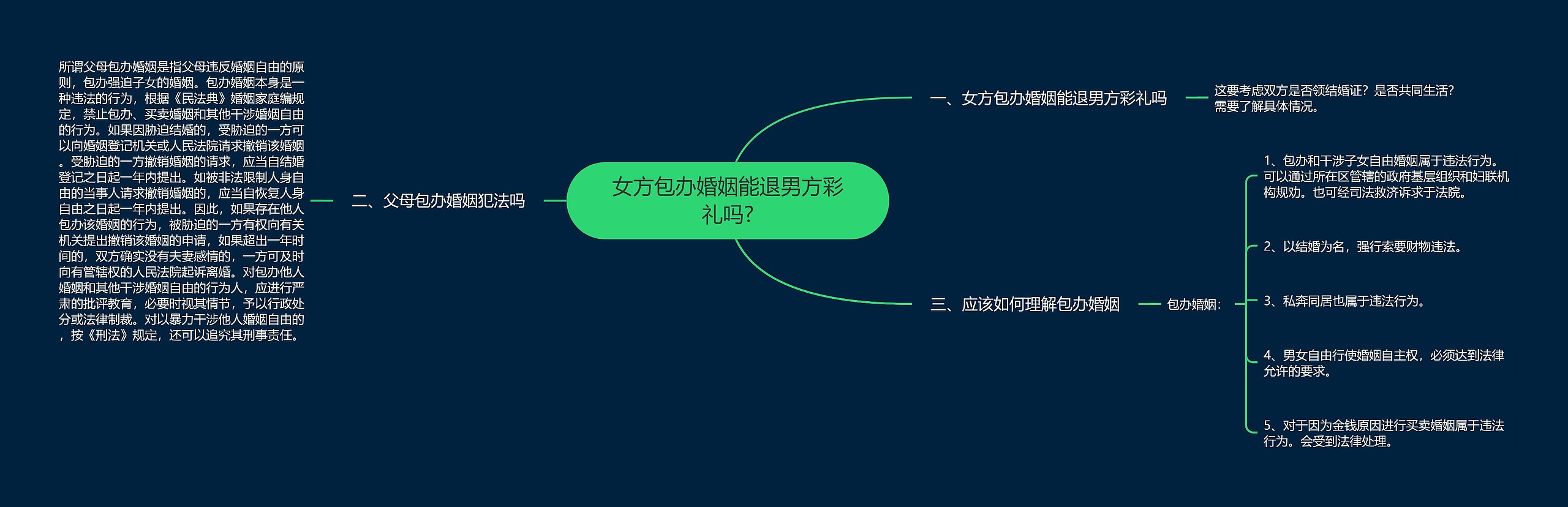 女方包办婚姻能退男方彩礼吗?

一、女方包办婚姻能退男方彩礼吗

这要考虑双方是否领结婚证？是否共同生活？需要了解具体情况。

二、父母包办婚姻犯法吗

所谓父母包办婚姻是指父母违反婚姻自由的原则，包办强迫子女的婚姻。包办婚姻本身是一种违法的行为，根据《民法典》婚姻家庭编规定，禁止包办、买卖婚姻和其他干涉婚姻自由的行为。如果因胁迫结婚的，受胁迫的一方可以向婚姻登记机关或人民法院请求撤销该婚姻。受胁迫的一方撤销婚姻的请求，应当自结婚登记之日起一年内提出。如被非法限制人身自由的当事人请求撤销婚姻的，应当自恢复人身自由之日起一年内提出。因此，如果存在他人包办该婚姻的行为，被胁迫的一方有权向有关机关提出撤销该婚姻的申请，如果超出一年时间的，双方确实没有夫妻感情的，一方可及时向有管辖权的人民法院起诉离婚。对包办他人婚姻和其他干涉婚姻自由的行为人，应进行严肃的批评教育，必要时视其情节，予以行政处分或法律制裁。对以暴力干涉他人婚姻自由的，按《刑法》规定，还可以追究其刑事责任。

三、应该如何理解包办婚姻

包办婚姻：

1、包办和干涉子女自由婚姻属于违法行为。可以通过所在区管辖的政府基层组织和妇联机构规劝。也可经司法救济诉求于法院。

2、以结婚为名，强行索要财物违法。

3、私奔同居也属于违法行为。

4、男女自由行使婚姻自主权，必须达到法律允许的要求。

5、对于因为金钱原因进行买卖婚姻属于违法行为。会受到法律处理。